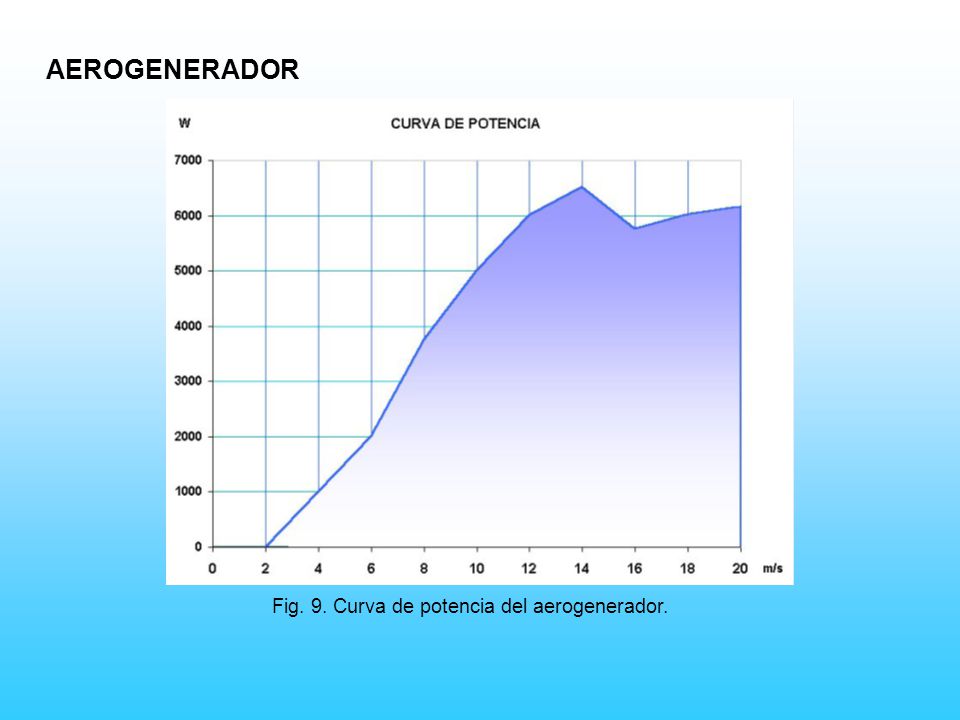 AEROGENERADOR

W

CURVA DE POTENCIA

7000
6000
5000
4000
3000
2000
1000
0

0 2 4 6 8 10 12 14 16 18 20 m/s

Fig. 9. Curva de potencia del aerogenerador.